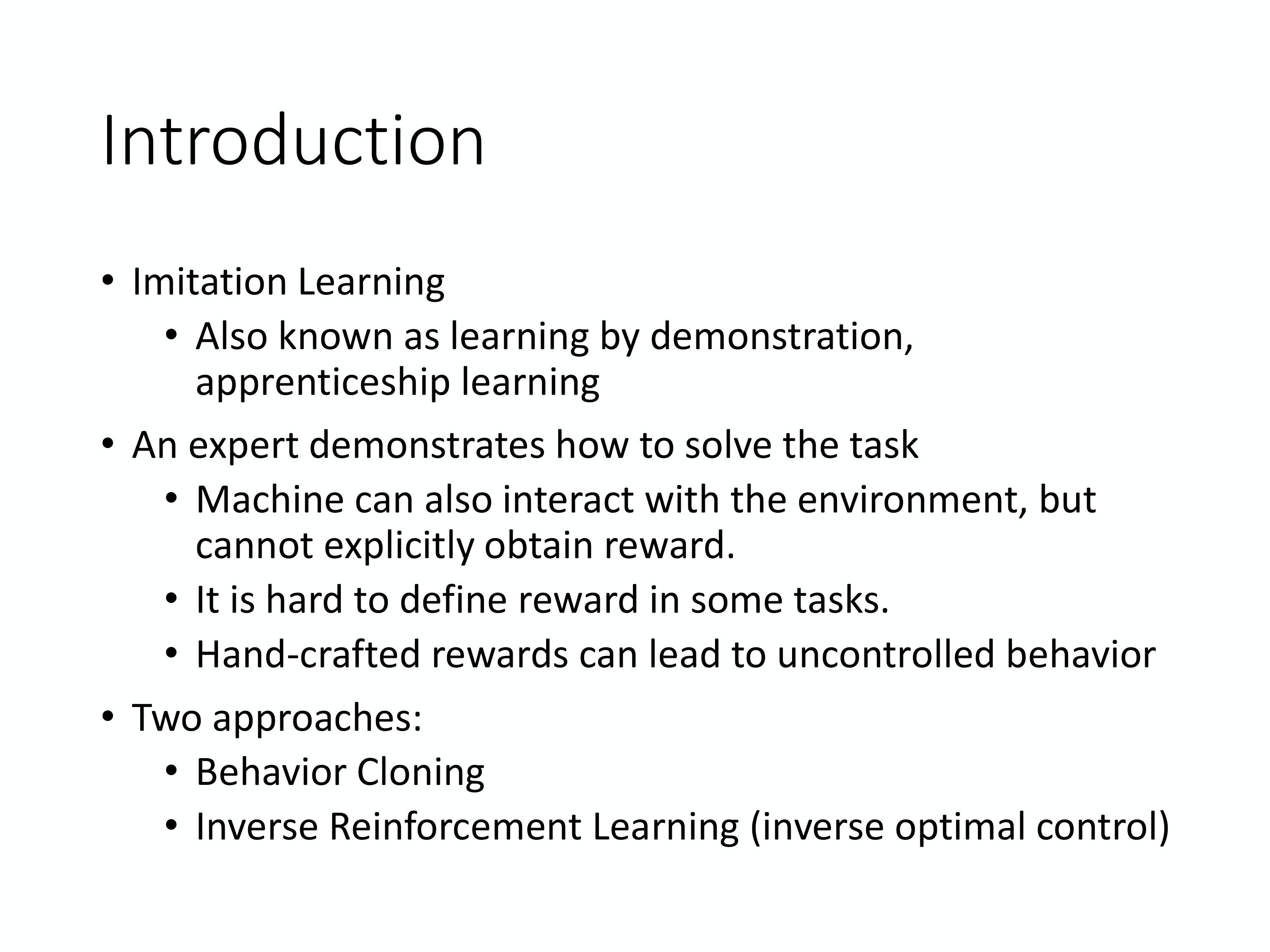 Introduction

• Imitation Learning
 • Also known as learning by demonstration, apprenticeship learning
• An expert demonstrates how to solve the task
 • Machine can also interact with the environment, but cannot explicitly obtain reward.
 • It is hard to define reward in some tasks.
 • Hand-crafted rewards can lead to uncontrolled behavior
• Two approaches:
 • Behavior Cloning
 • Inverse Reinforcement Learning (inverse optimal control)